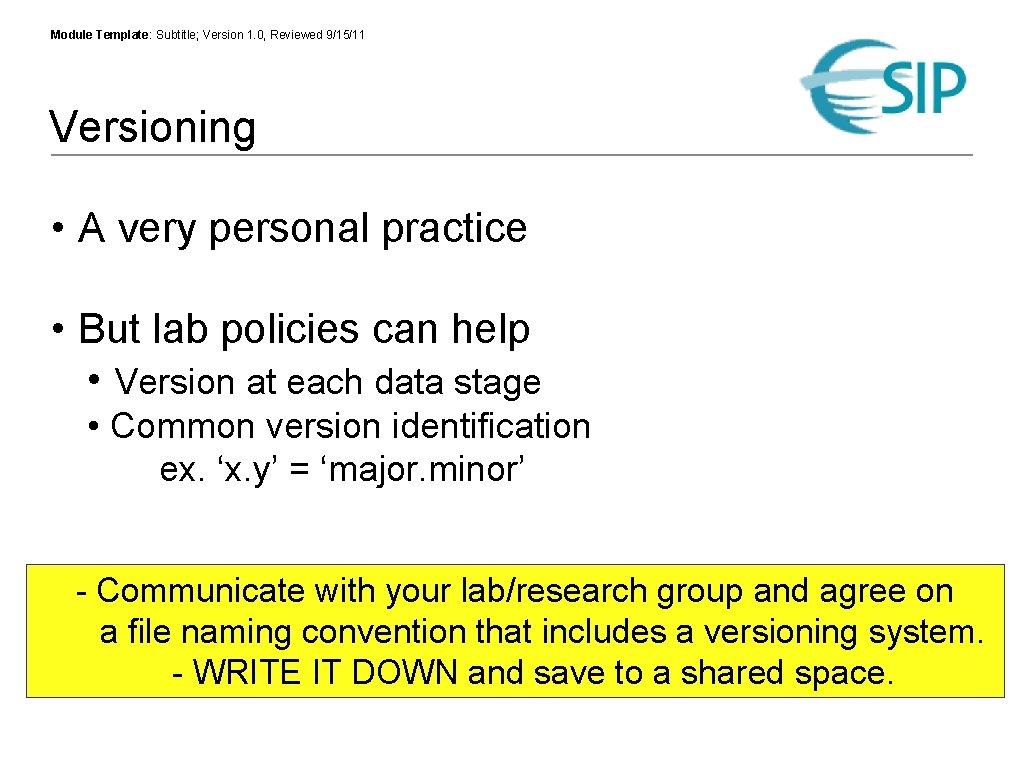 Module Template: Subtitle; Version 1.0, Reviewed 9/15/11

SIP

Versioning

• A very personal practice

• But lab policies can help

• Version at each data stage

• Common version identification
ex. ‘x.y’ = ‘major.minor’

- Communicate with your lab/research group and agree on a file naming convention that includes a versioning system.
- WRITE IT DOWN and save to a shared space.